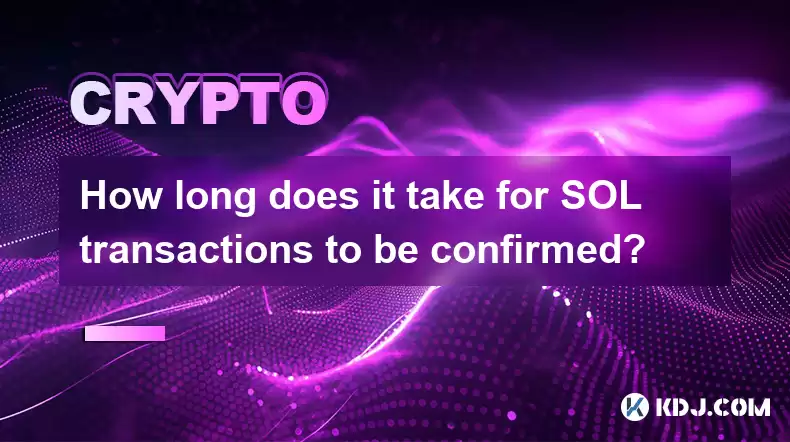 CRYPTO

How long does it take for SOL transactions to be confirmed?

KDJ.COM